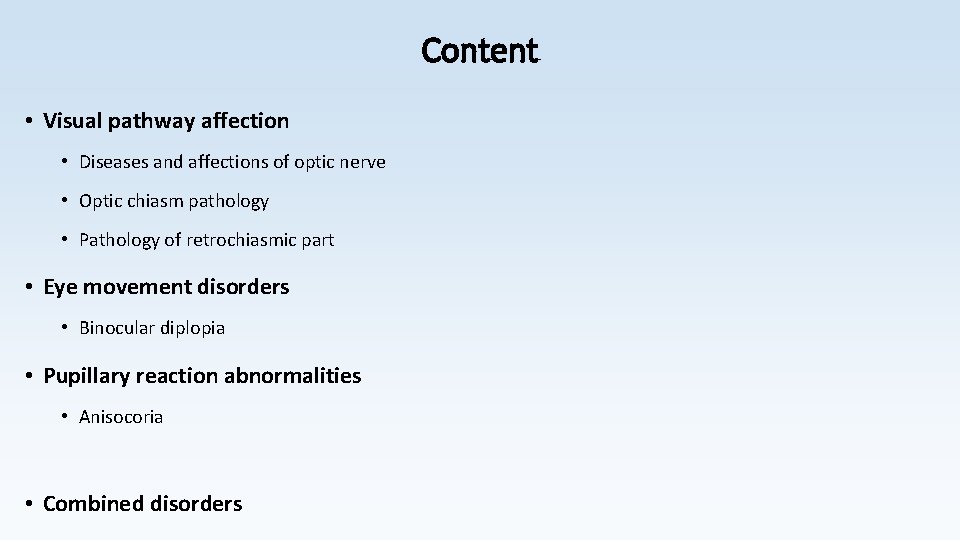 Content

• Visual pathway affection

• Diseases and affections of optic nerve

• Optic chiasm pathology

• Pathology of retrochiasmic part

• Eye movement disorders

• Binocular diplopia

• Pupillary reaction abnormalities

• Anisocoria

• Combined disorders